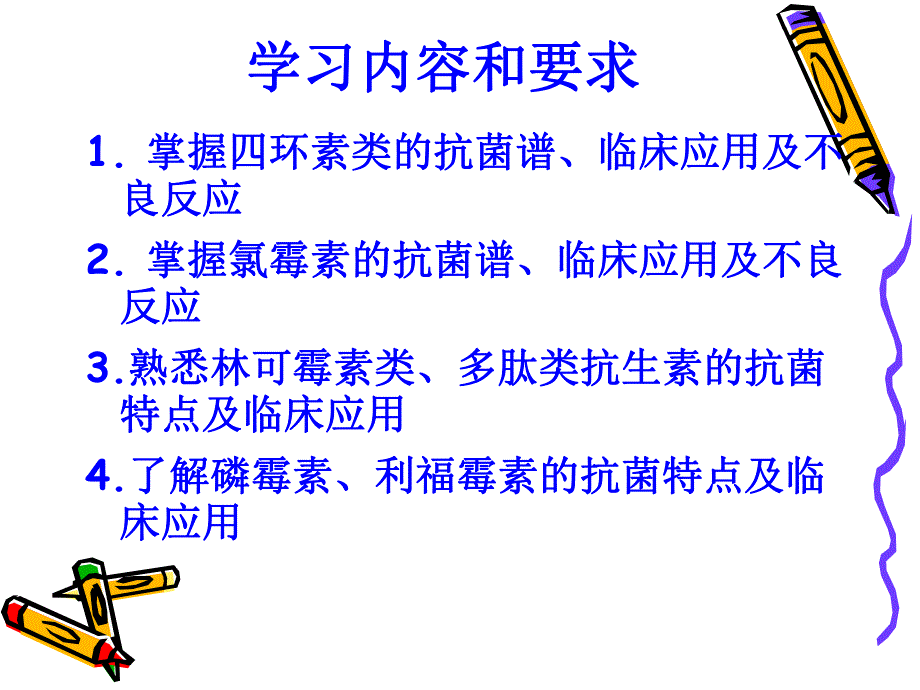 学习内容和要求

1. 掌握四环素类的抗菌谱、临床应用及不良反应

2. 掌握氯霉素的抗菌谱、临床应用及不良反应

3.熟悉林可霉素类、多肽类抗生素的抗菌特点及临床应用

4.了解磷霉素、利福霉素的抗菌特点及临床应用